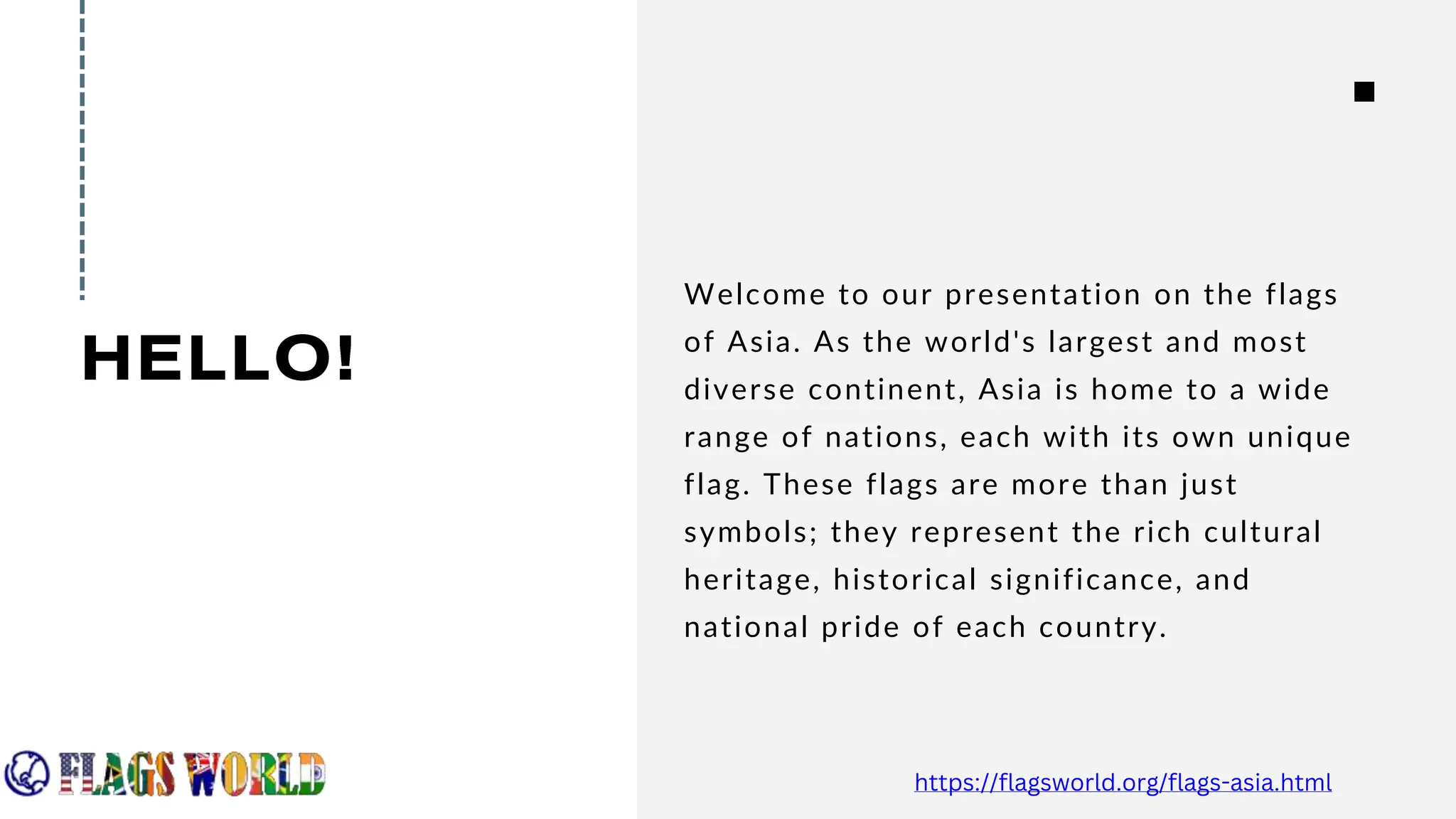 HELLO!

Welcome to our presentation on the flags of Asia. As the world's largest and most diverse continent, Asia is home to a wide range of nations, each with its own unique flag. These flags are more than just symbols; they represent the rich cultural heritage, historical significance, and national pride of each country.

FLAGS WORLD

https://flagsworld.org/flags-asia.html